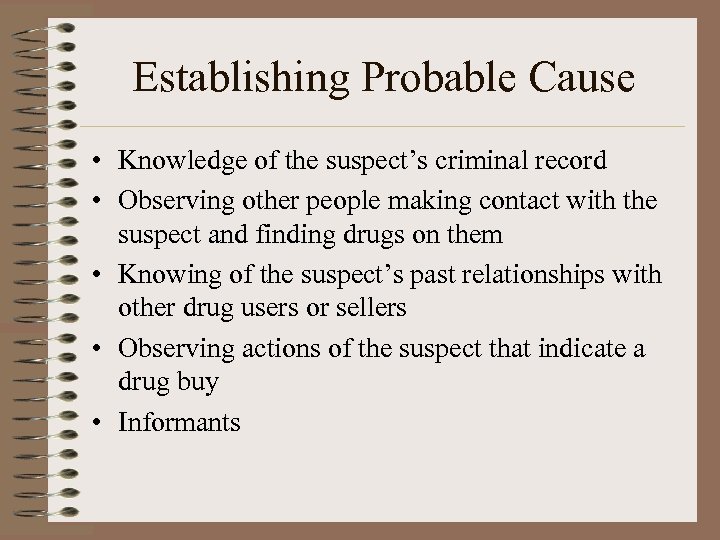 Establishing Probable Cause

• Knowledge of the suspect’s criminal record
• Observing other people making contact with the suspect and finding drugs on them
• Knowing of the suspect’s past relationships with other drug users or sellers
• Observing actions of the suspect that indicate a drug buy
• Informants